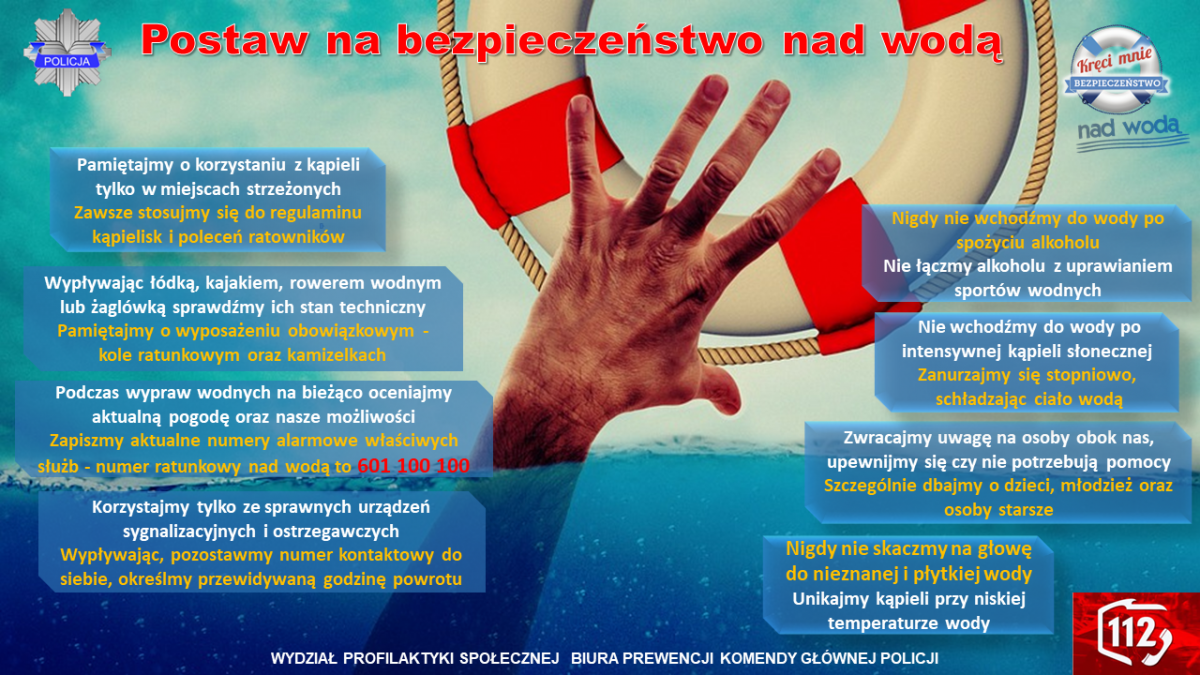 POLICJA

Postaw na bezpieczeństwo nad wodą

Kręci mnie BEZPIECZEŃSTWO nad wodą

Pamiętajmy o korzystaniu z kąpieli tylko w miejscach strzeżonych
Zawsze stosujmy się do regulaminu kąpielisk i poleceń ratowników

Wypływając łódką, kajakiem, rowerem wodnym lub żaglówką sprawdźmy ich stan techniczny
Pamiętajmy o wyposażeniu obowiązkowym - kole ratunkowym oraz kamizelkach

Podczas wypraw wodnych na bieżąco oceniajmy aktualną pogodę oraz nasze możliwości
Zapiszmy aktualne numery alarmowe właściwych służb - numer ratunkowy nad wodą to 601 100 100

Korzystajmy tylko ze sprawnych urządzeń sygnalizacyjnych i ostrzegawczych
Wypływając, pozostawmy numer kontaktowy do siebie, określmy przewidywaną godzinę powrotu

Nigdy nie wchodźmy do wody po spożyciu alkoholu
Nie łączmy alkoholu z uprawianiem sportów wodnych

Nie wchodźmy do wody po intensywnej kąpieli słonecznej
Zanurzajmy się stopniowo, schładzając ciało wodą

Zwracajmy uwagę na osoby obok nas, upewnijmy się czy nie potrzebują pomocy
Szczególnie dbajmy o dzieci, młodzież oraz osoby starsze

Nigdy nie skaczmy na głowę do nieznanej i płytkiej wody
Unikajmy kąpieli przy niskiej temperaturze wody

112

WYDZIAŁ PROFILAKTYKI SPOŁECZNEJ BIURA PREWENCJI KOMENDY GŁÓWNEJ POLICJI